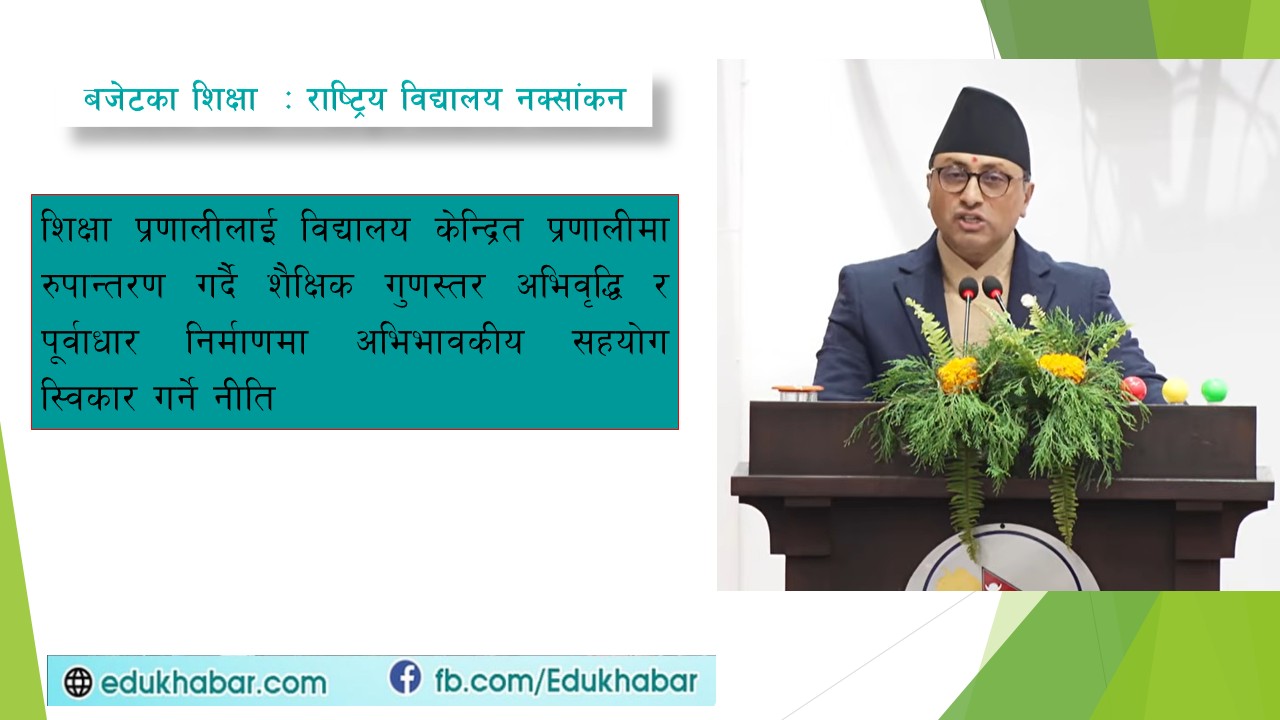 बजेटका शिक्षा : राष्ट्रिय विद्यालय नक्सांकन

शिक्षा प्रणालीलाई विद्यालय केन्द्रित प्रणालीमा रुपान्तरण गर्दै शैक्षिक गुणस्तर अभिवृद्धि र पूर्वाधार निर्माणमा अभिभावकीय सहयोग स्विकार गर्ने नीति

edukhabar.com fb.com/Edukhabar